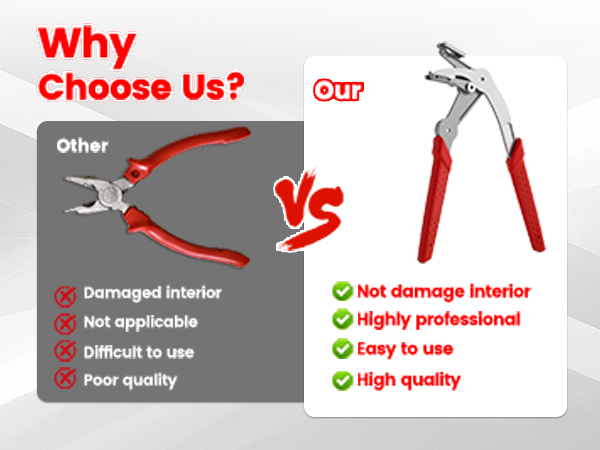 Why
Choose Us?

Other

Damaged interior
Not applicable
Difficult to use
Poor quality

VS

Our

Not damage interior
Highly professional
Easy to use
High quality